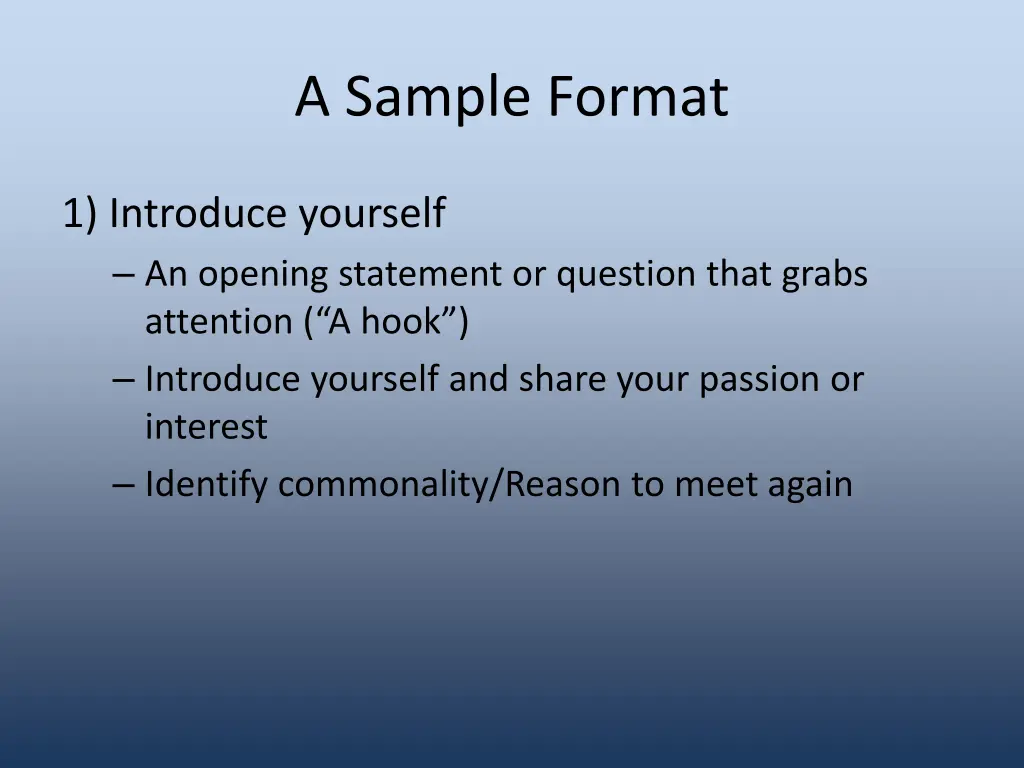 A Sample Format

1) Introduce yourself
– An opening statement or question that grabs attention (“A hook”)
– Introduce yourself and share your passion or interest
– Identify commonality/Reason to meet again